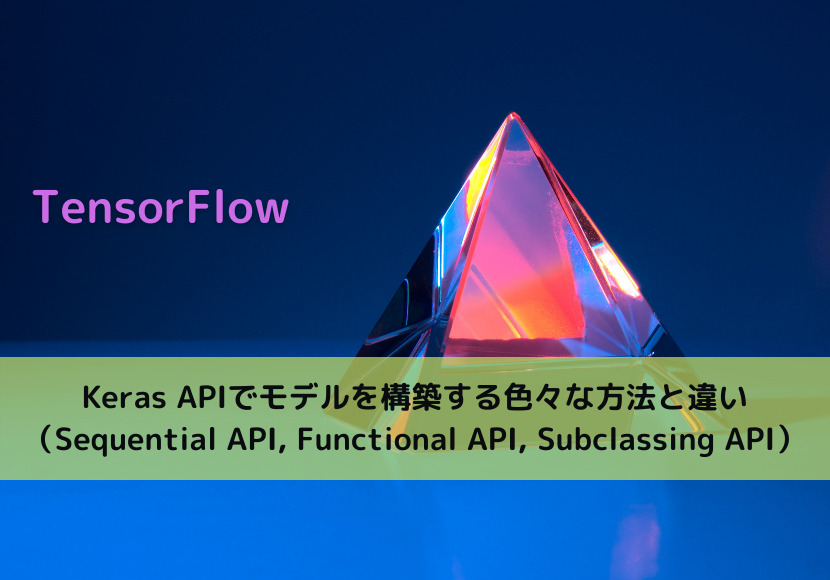 TensorFlow

Keras APIでモデルを構築する色々な方法と違い
（Sequential API, Functional API, Subclassing API）